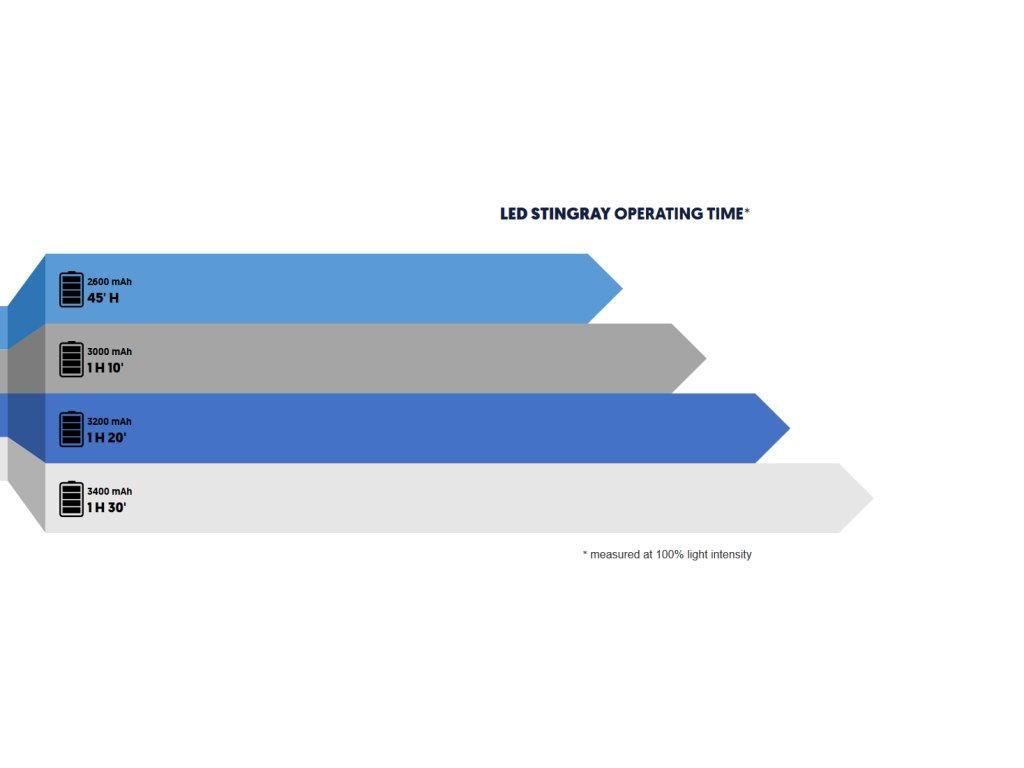 LED STINGRAY OPERATING TIME*

2600 mAh
45' H

3000 mAh
1 H 10'

3200 mAh
1 H 20'

3400 mAh
1 H 30'

* measured at 100% light intensity